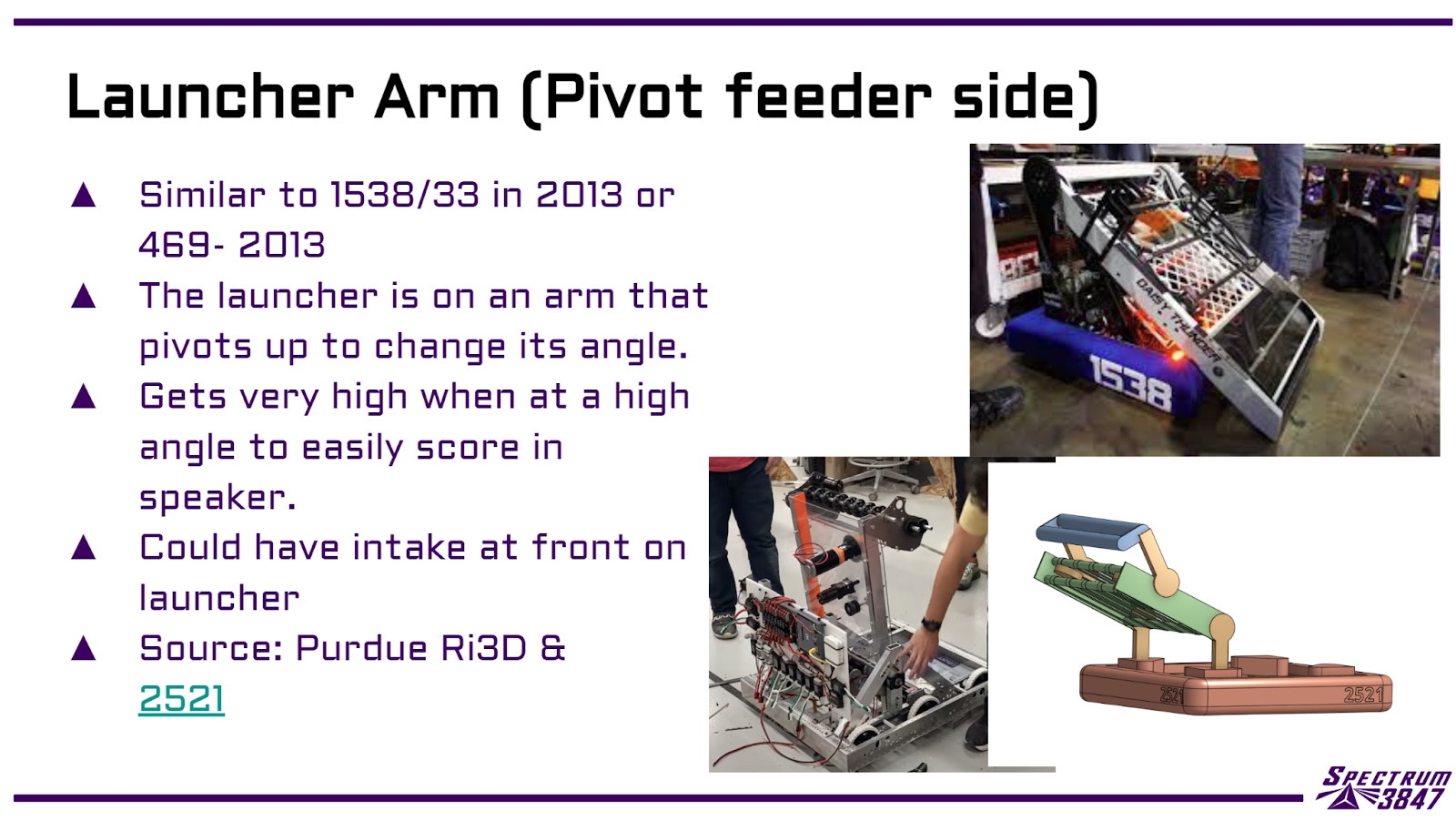 Launcher Arm (Pivot feeder side)

▲ Similar to 1538/33 in 2013 or 469- 2013
▲ The launcher is on an arm that pivots up to change its angle.
▲ Gets very high when at a high angle to easily score in speaker.
▲ Could have intake at front on launcher
▲ Source: Purdue Ri3D & 2521

DAISY THUNDER
1538

2521
2521

SPECTRUM
3847